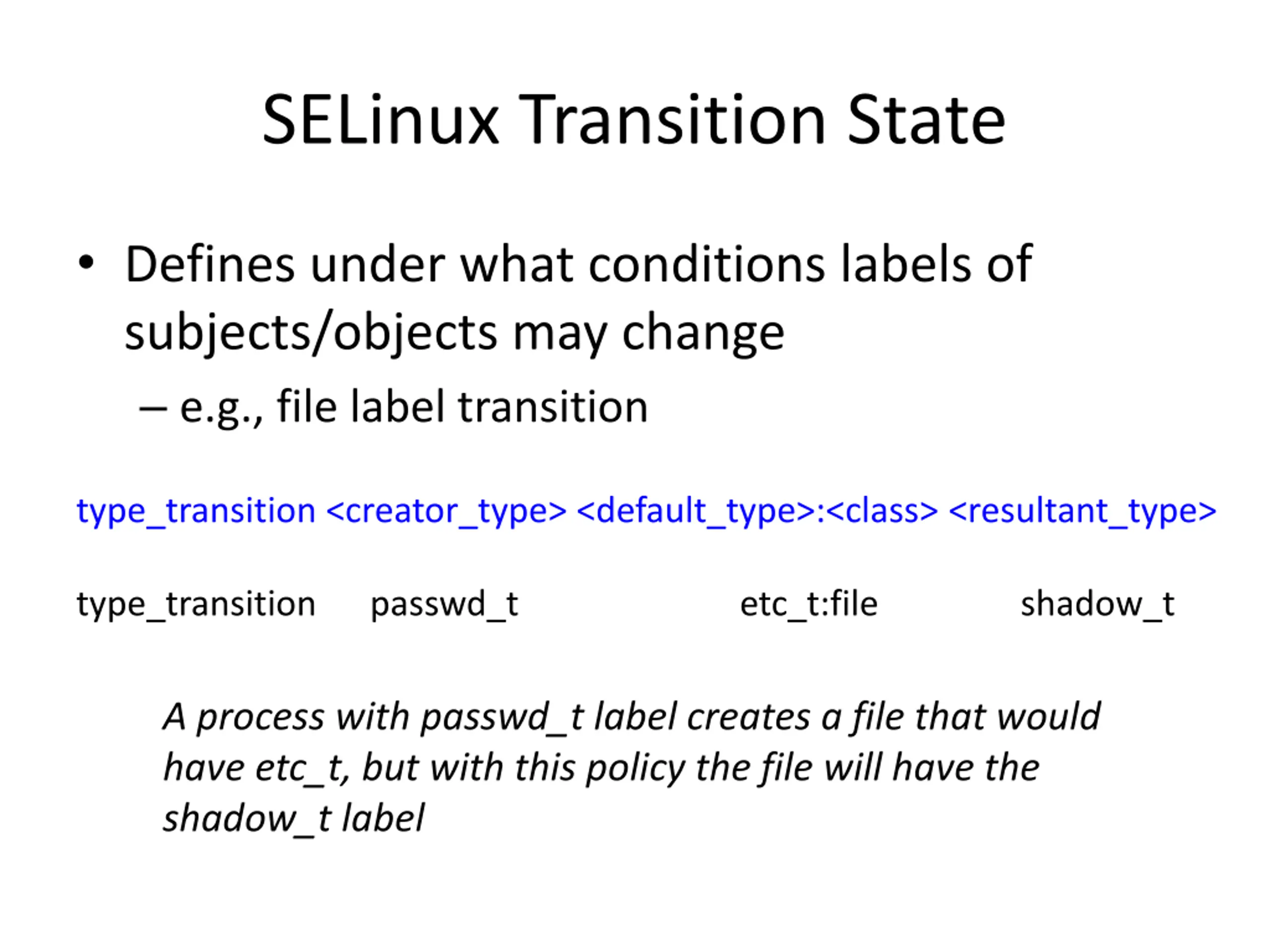 SELinux Transition State

• Defines under what conditions labels of subjects/objects may change
– e.g., file label transition

type_transition <creator_type> <default_type>:<class> <resultant_type>

type_transition passwd_t etc_t:file shadow_t

A process with passwd_t label creates a file that would have etc_t, but with this policy the file will have the shadow_t label